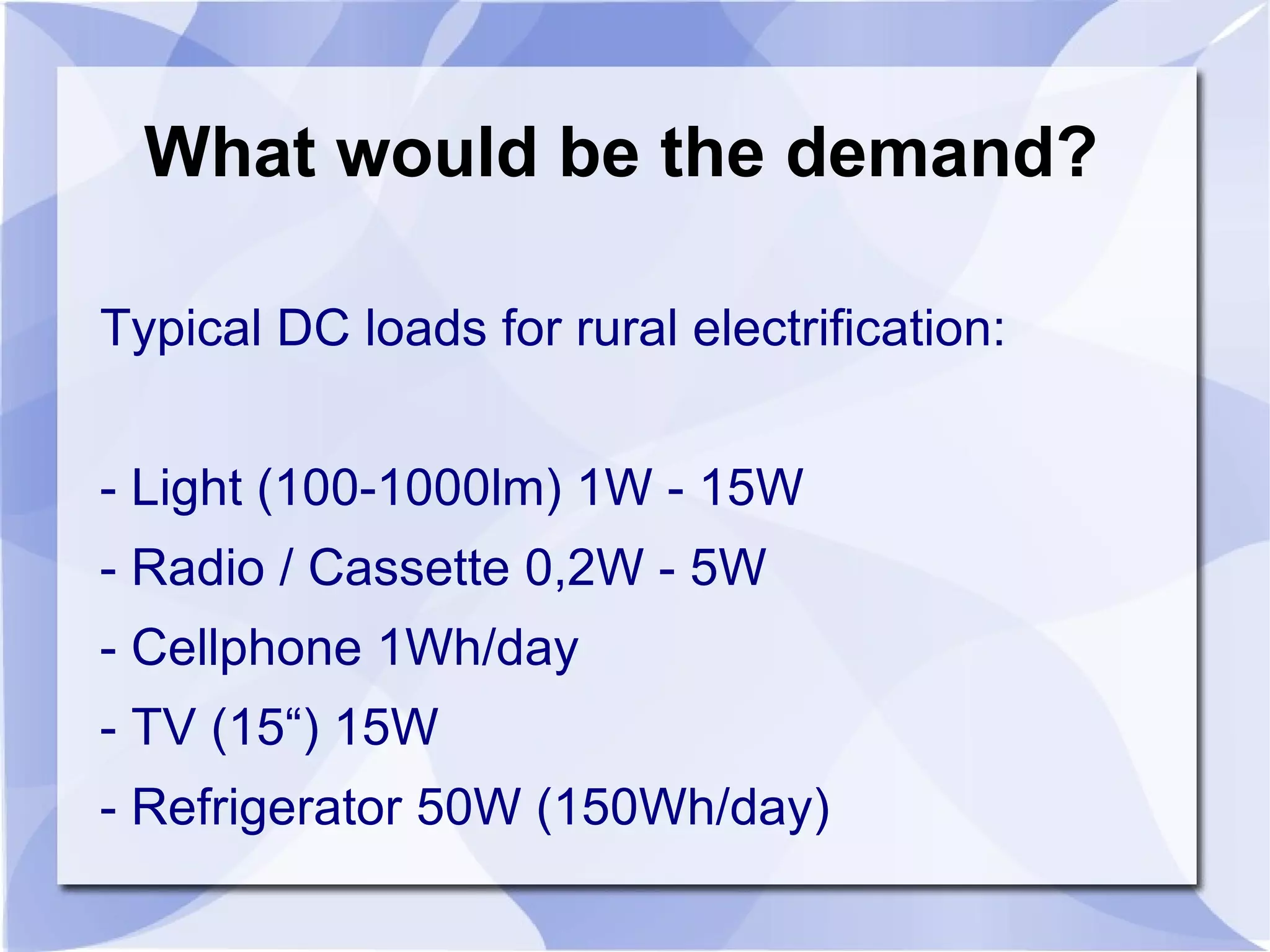 What would be the demand?

Typical DC loads for rural electrification:

- Light (100-1000lm) 1W - 15W
- Radio / Cassette 0,2W - 5W
- Cellphone 1Wh/day
- TV (15“) 15W
- Refrigerator 50W (150Wh/day)